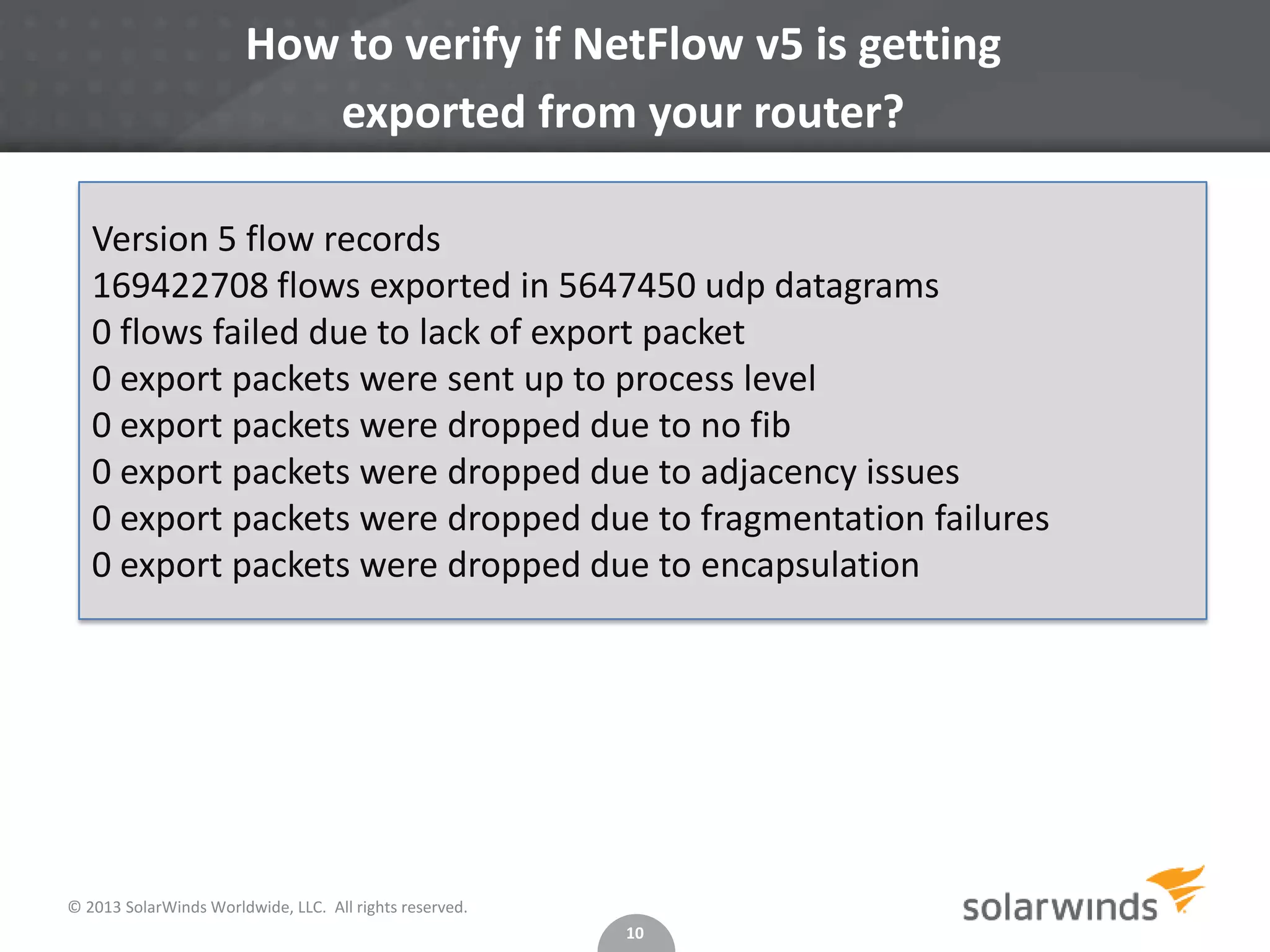 How to verify if NetFlow v5 is getting exported from your router?

Version 5 flow records
169422708 flows exported in 5647450 udp datagrams
0 flows failed due to lack of export packet
0 export packets were sent up to process level
0 export packets were dropped due to no fib
0 export packets were dropped due to adjacency issues
0 export packets were dropped due to fragmentation failures
0 export packets were dropped due to encapsulation

© 2013 SolarWinds Worldwide, LLC. All rights reserved.

10

solarwinds